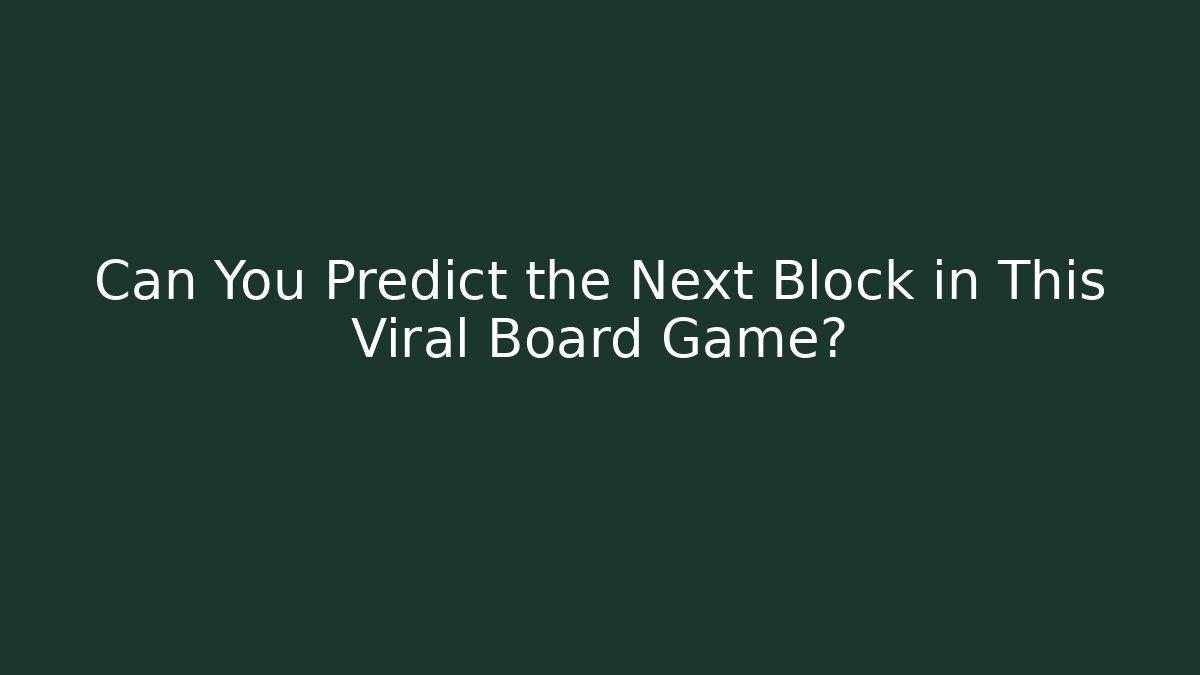 Can You Predict the Next Block in This Viral Board Game?